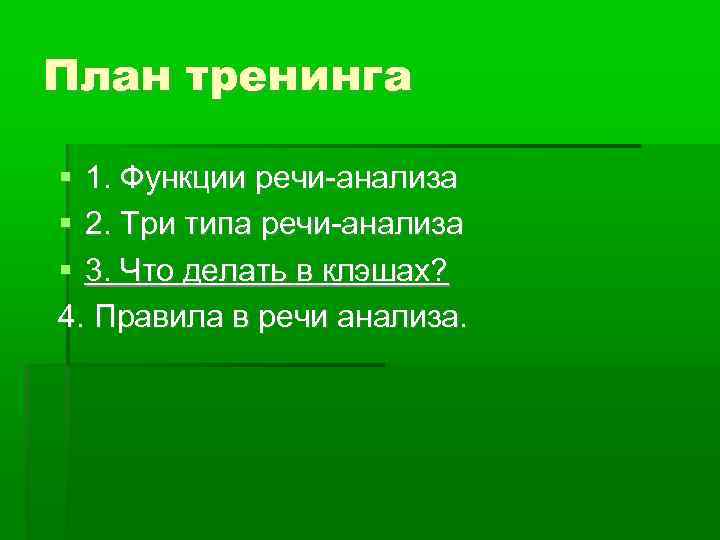 План тренинга

1. Функции речи-анализа
2. Три типа речи-анализа
3. Что делать в клэшах?
4. Правила в речи анализа.